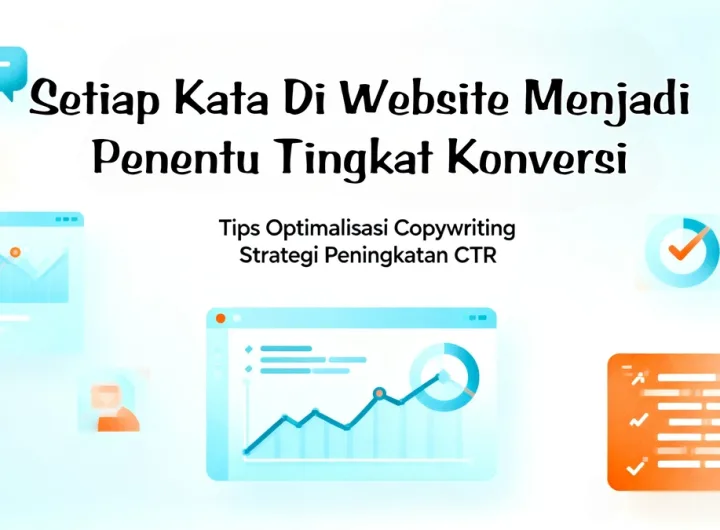 Setiap Kata Di Website Menjadi Penentu Tingkat Konversi

Tips Optimalisasi Copywriting
Strategi Peningkatan CTR